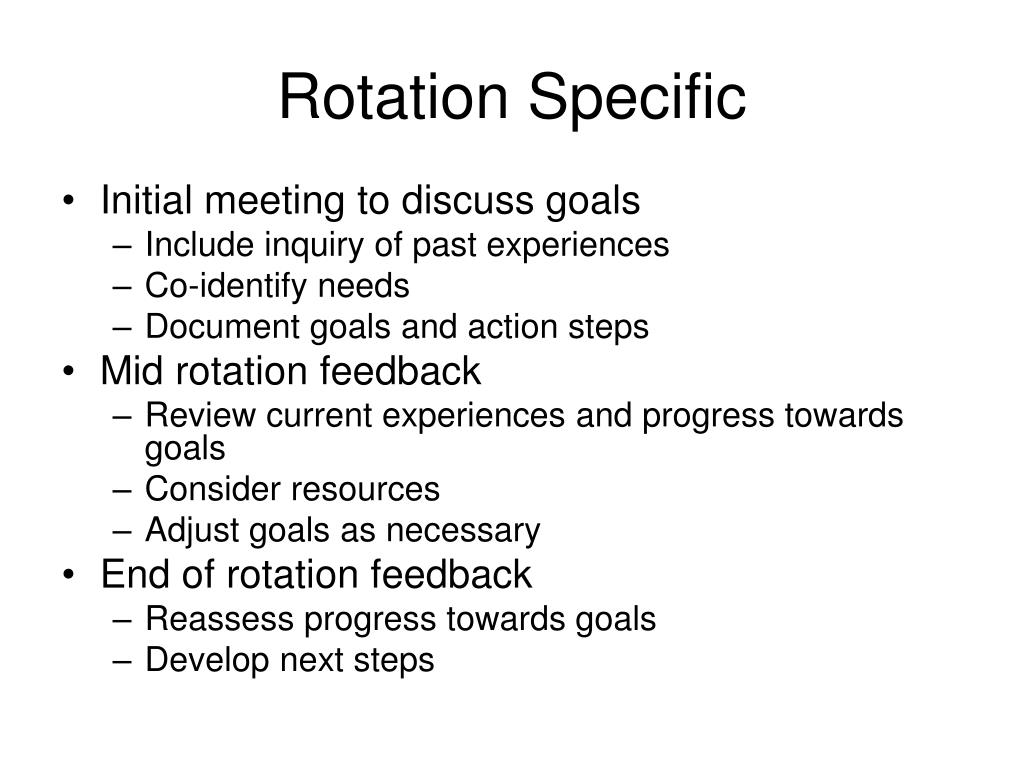 Rotation Specific

• Initial meeting to discuss goals
  – Include inquiry of past experiences
  – Co-identify needs
  – Document goals and action steps
• Mid rotation feedback
  – Review current experiences and progress towards goals
  – Consider resources
  – Adjust goals as necessary
• End of rotation feedback
  – Reassess progress towards goals
  – Develop next steps